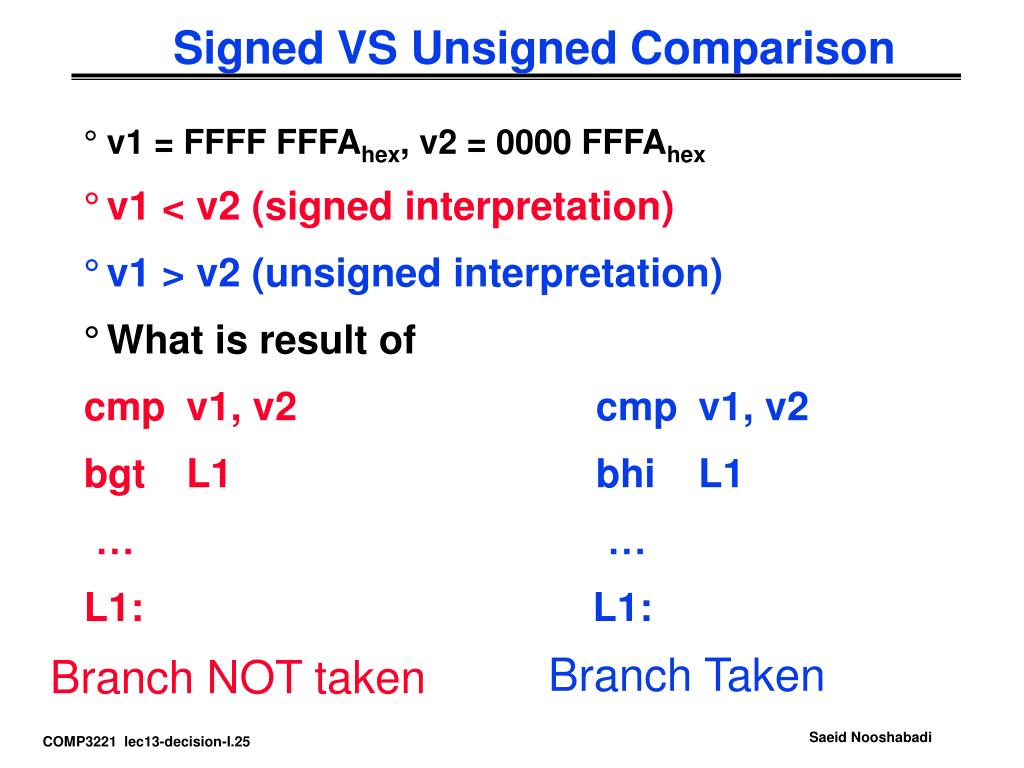 Signed VS Unsigned Comparison

° v1 = FFFF FFFA$_{hex}$, v2 = 0000 FFFA$_{hex}$

° v1 < v2 (signed interpretation)

° v1 > v2 (unsigned interpretation)

° What is result of

cmp v1, v2
bgt L1
…
L1:

Branch NOT taken

cmp v1, v2
bhi L1
…
L1:

Branch Taken

COMP3221 lec13-decision-I.25

Saeid Nooshabadi